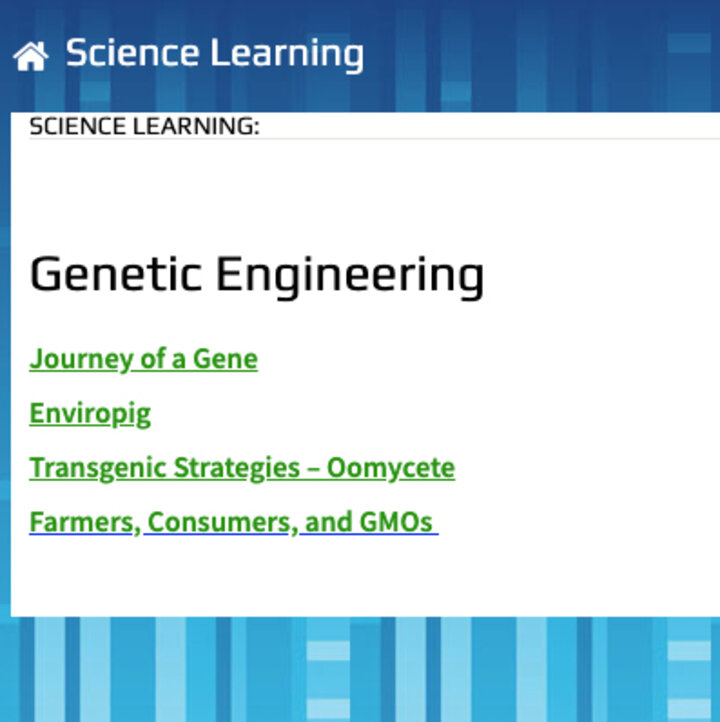 Science Learning

SCIENCE LEARNING:

Genetic Engineering

Journey of a Gene

Enviropig

Transgenic Strategies – Oomycete

Farmers, Consumers, and GMOs